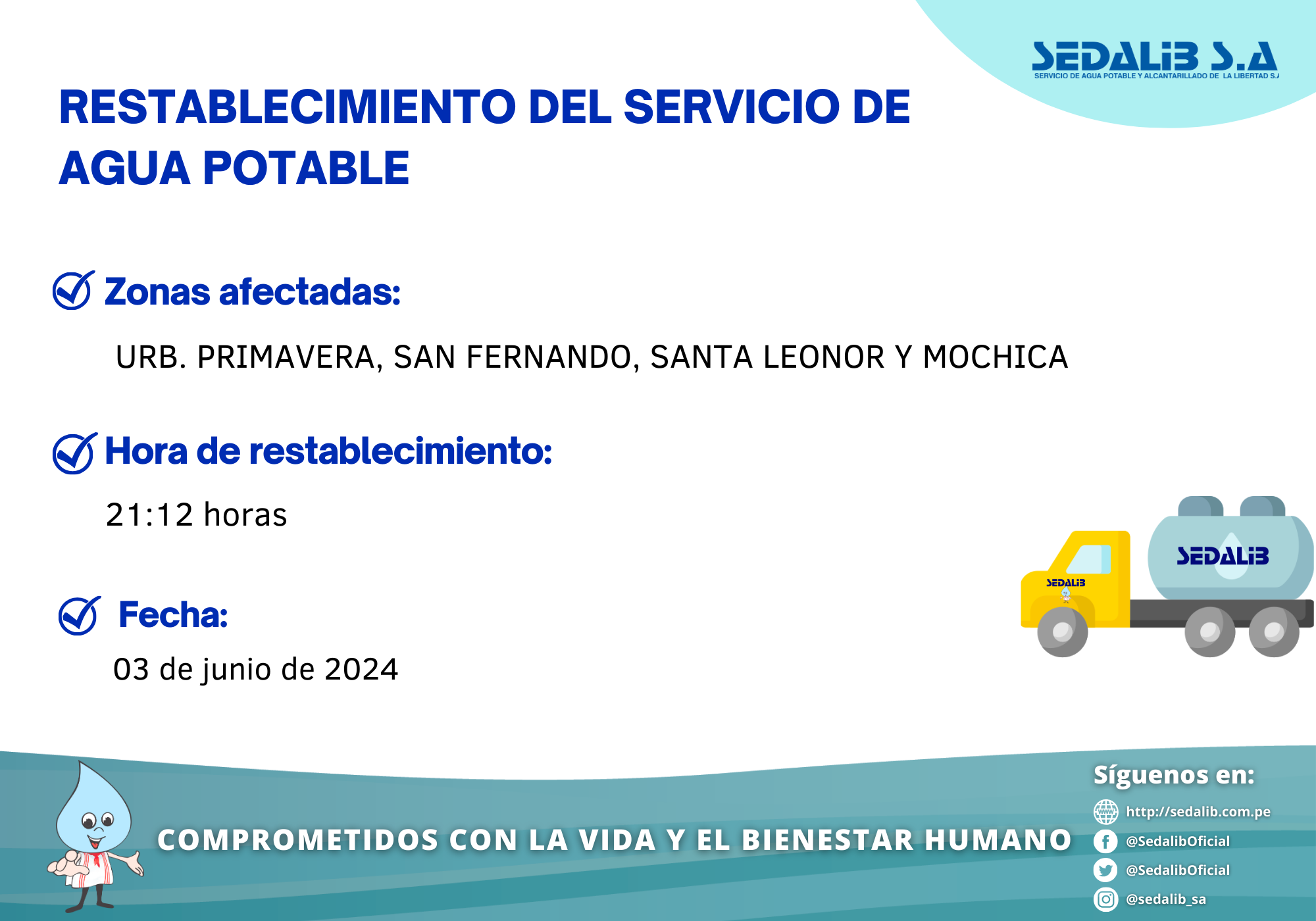 SEDALIB S.A
SERVICIO DE AGUA POTABLE Y ALCANTARILLADO DE LA LIBERTAD S.A

RESTABLECIMIENTO DEL SERVICIO DE AGUA POTABLE

Zonas afectadas:

URB. PRIMAVERA, SAN FERNANDO, SANTA LEONOR Y MOCHICA

Hora de restablecimiento:

21:12 horas

Fecha:

03 de junio de 2024

SEDALIB

SEDALIB

COMPROMETIDOS CON LA VIDA Y EL BIENESTAR HUMANO

Síguenos en:
http://sedalib.com.pe
@SedalibOficial
@SedalibOficial
@sedalib_sa